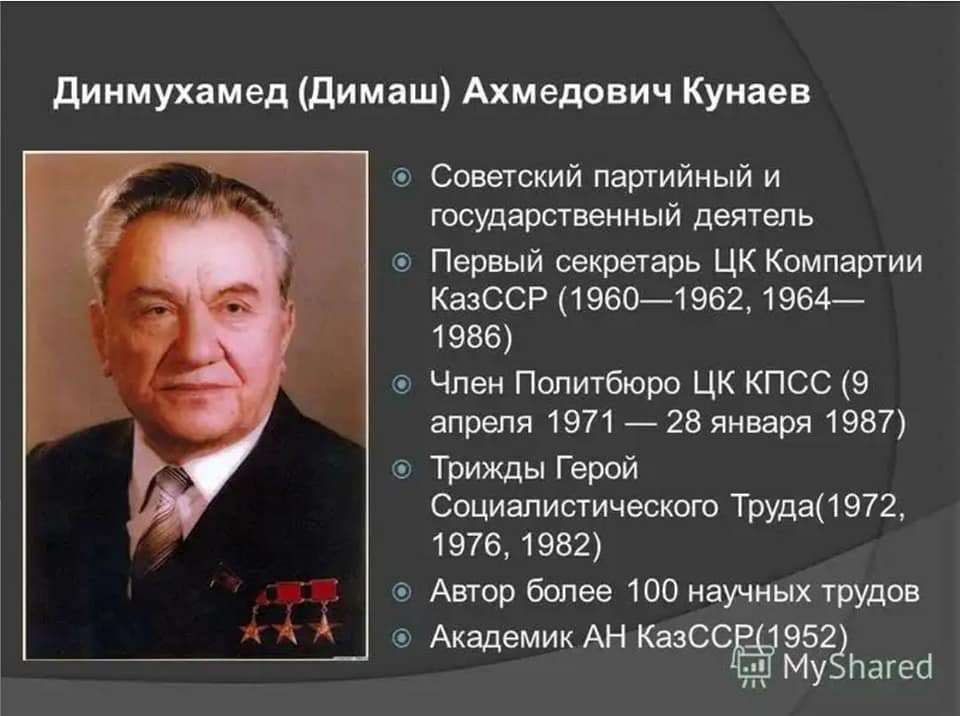 Динмухамед (Димаш) Ахмедович Кунаев

Советский партийный и государственный деятель

Первый секретарь ЦК Компартии КазССР (1960—1962, 1964—1986)

Член Политбюро ЦК КПСС (9 апреля 1971 — 28 января 1987)

Трижды Герой Социалистического Труда(1972, 1976, 1982)

Автор более 100 научных трудов

Академик АН КазССР(1952)

MyShared